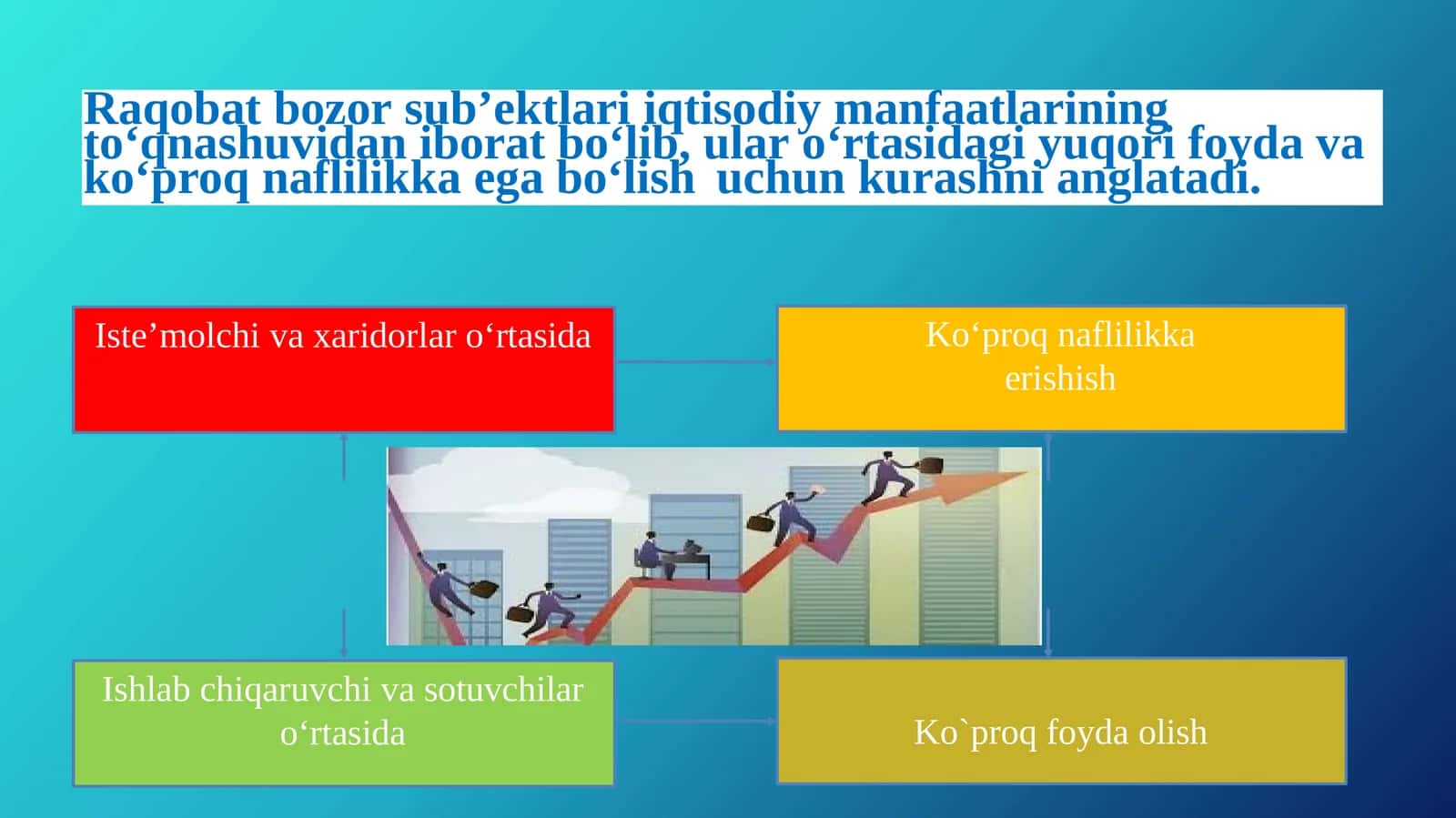 Raqobat bozor sub’ektlari iqtisodiy manfaatlarining to‘qnashuvidan iborat bo‘lib, ular o‘rtasidagi yuqori foyda va ko‘proq naflilikka ega bo‘lish uchun kurashni anglatadi.

Iste’molchi va xaridorlar o‘rtasida

Ko‘proq naflilikka erishish

Ishlab chiqaruvchi va sotuvchilar o‘rtasida

Ko`proq foyda olish